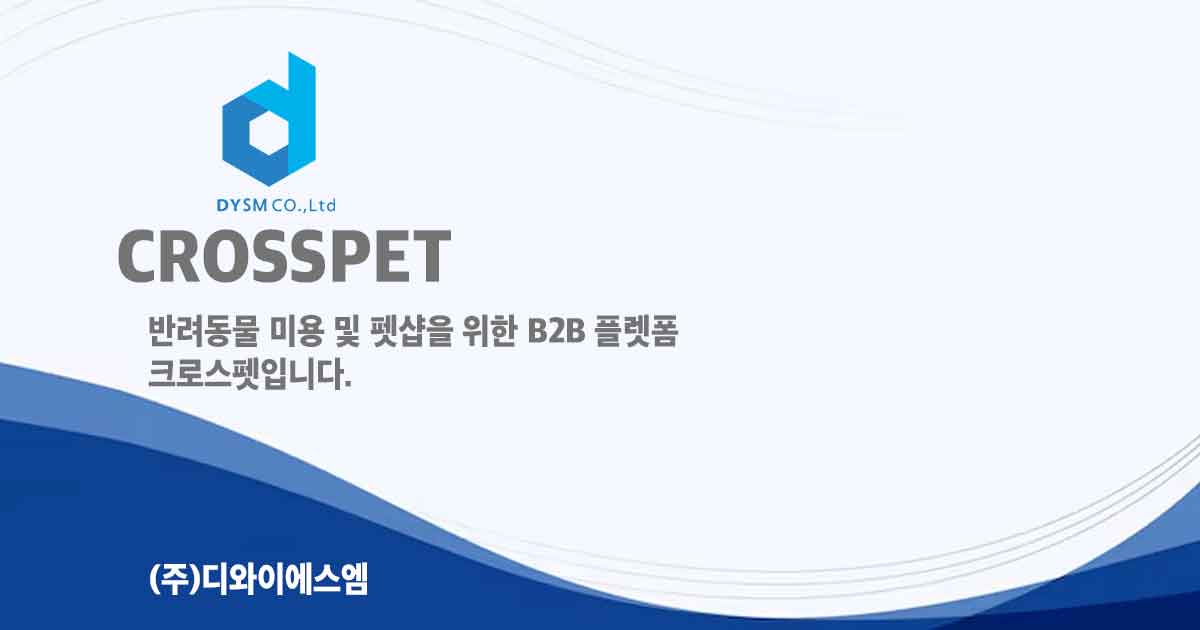 DYSM CO.,Ltd

CROSSPET

반려동물 미용 및 펫샵을 위한 B2B 플렛폼
크로스펫입니다.

(주)디와이에스엠